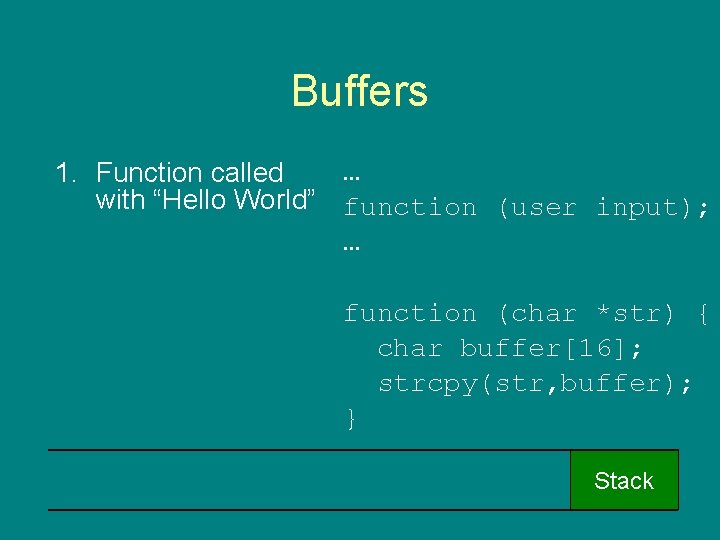 Buffers

1. Function called with “Hello World”

…
function (user input);
…

function (char *str) {
  char buffer[16];
  strcpy(str,buffer);
}

Stack